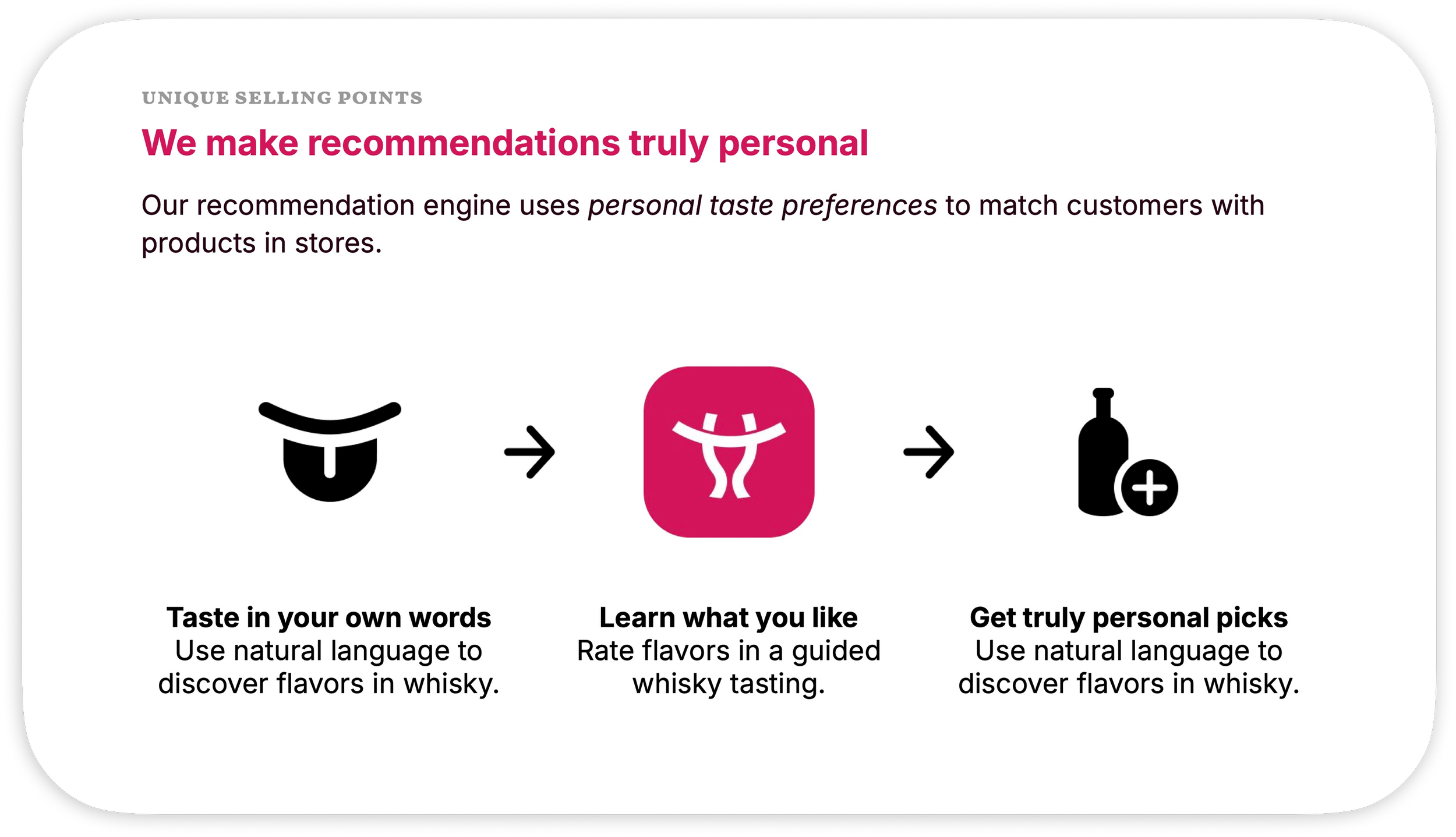 UNIQUE SELLING POINTS

We make recommendations truly personal

Our recommendation engine uses personal taste preferences to match customers with products in stores.

Taste in your own words
Use natural language to discover flavors in whisky.

Learn what you like
Rate flavors in a guided whisky tasting.

Get truly personal picks
Use natural language to discover flavors in whisky.